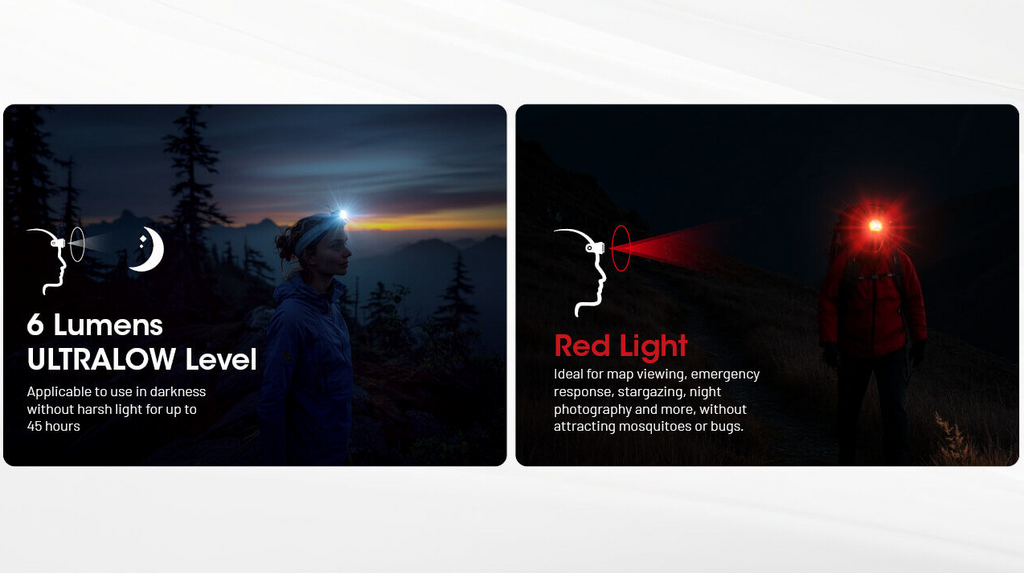 6 Lumens
ULTRALOW Level

Applicable to use in darkness without harsh light for up to 45 hours

Red Light

Ideal for map viewing, emergency response, stargazing, night photography and more, without attracting mosquitoes or bugs.